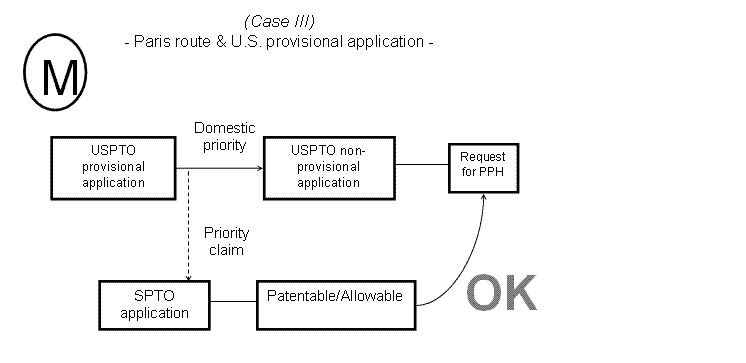 (Case III)
- Paris route & U.S. provisional application -

M

USPTO provisional application

Domestic priority

USPTO non-provisional application

Request for PPH

Priority claim

SPTO application

Patentable/Allowable

OK